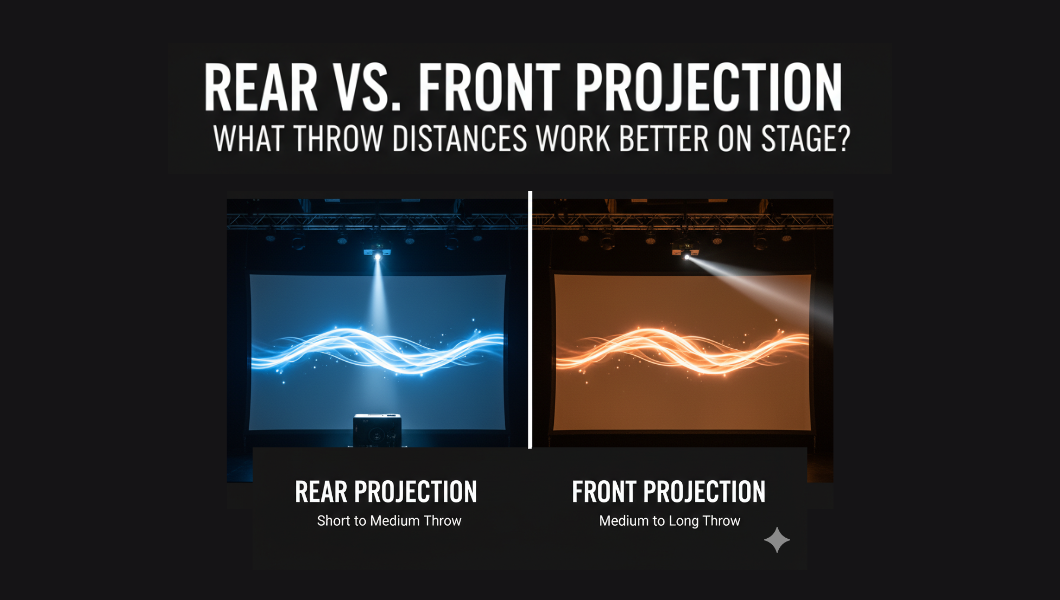 REAR VS. FRONT PROJECTION
WHAT THROW DISTANCES WORK BETTER ON STAGE?

REAR PROJECTION
Short to Medium Throw

FRONT PROJECTION
Medium to Long Throw